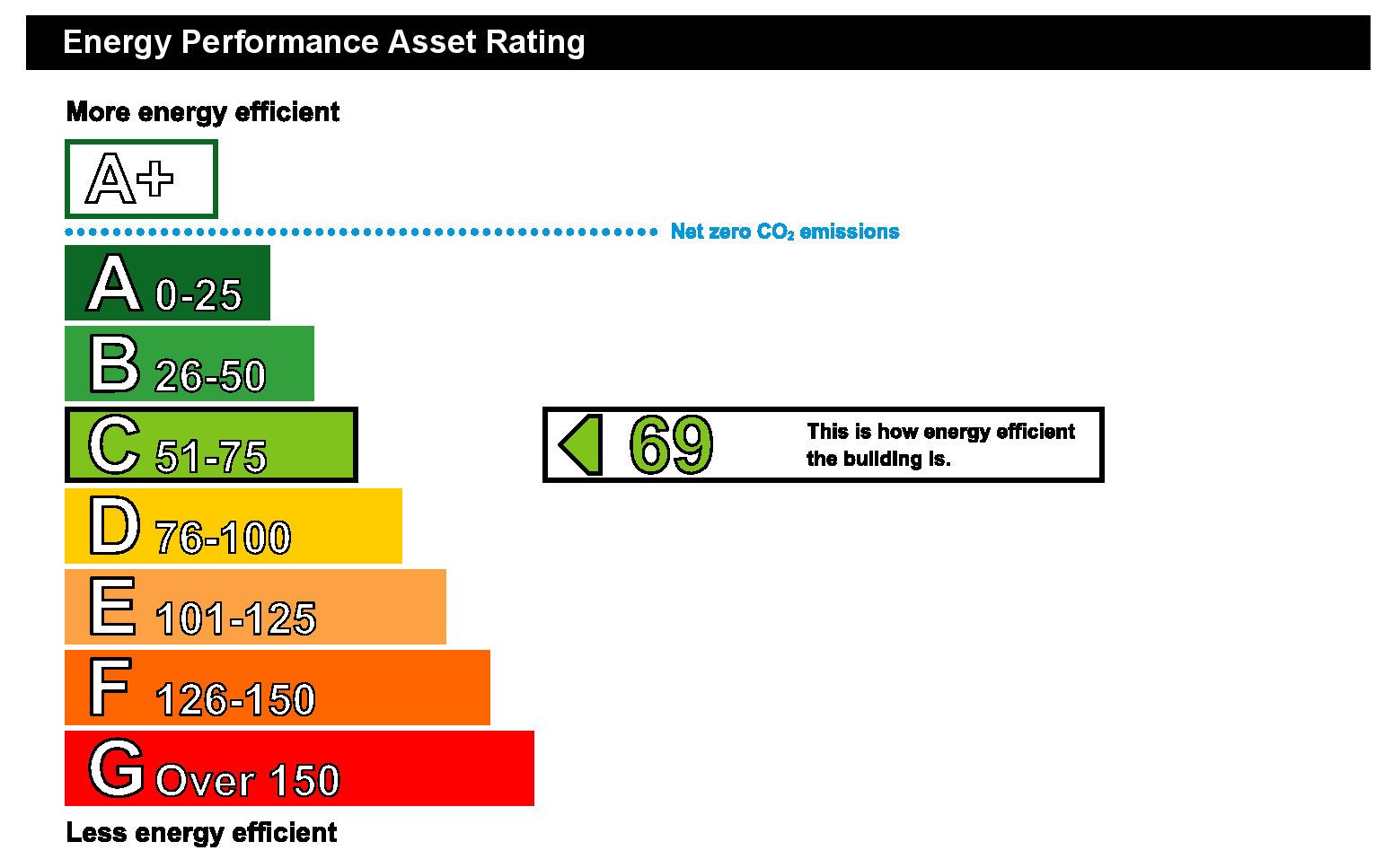 Energy Performance Asset Rating

More energy efficient

A+

Net zero $CO_2$ emissions

A 0-25

B 26-50

C 51-75

69 This is how energy efficient the building is.

D 76-100

E 101-125

F 126-150

G Over 150

Less energy efficient